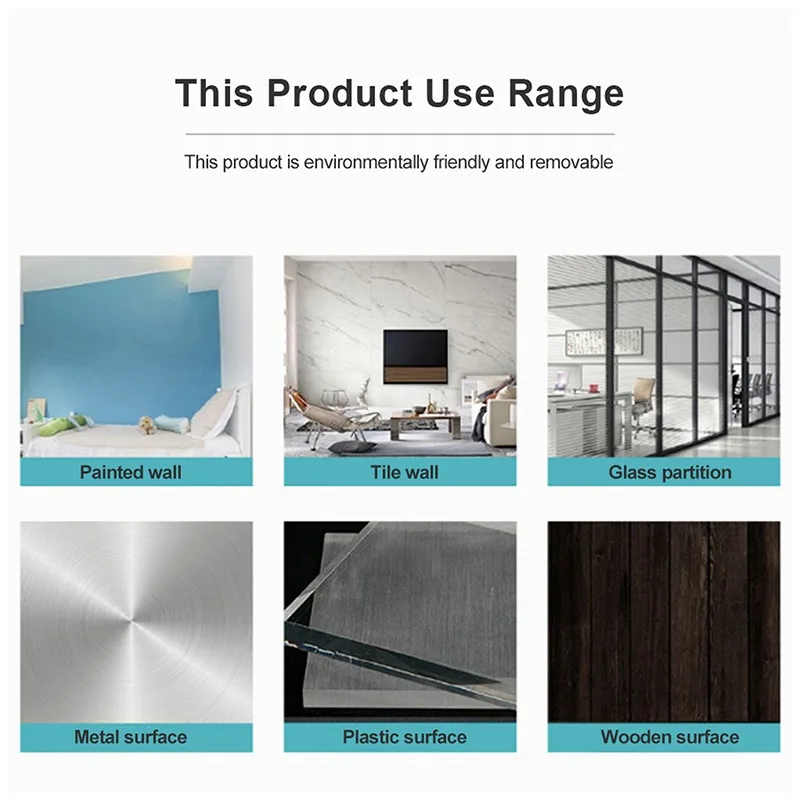 This Product Use Range

This product is environmentally friendly and removable

Painted wall

Tile wall

Glass partition

Metal surface

Plastic surface

Wooden surface